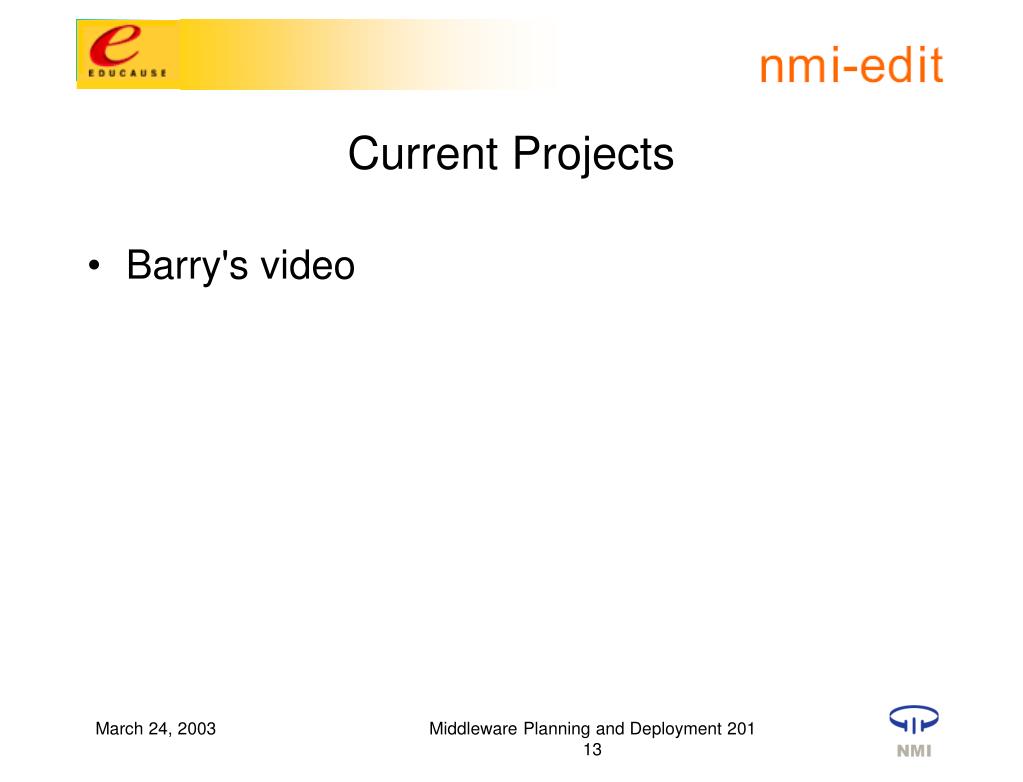 e
EDUCAUSE

nmi-edit

Current Projects

• Barry's video

March 24, 2003

Middleware Planning and Deployment 201
13

NMI